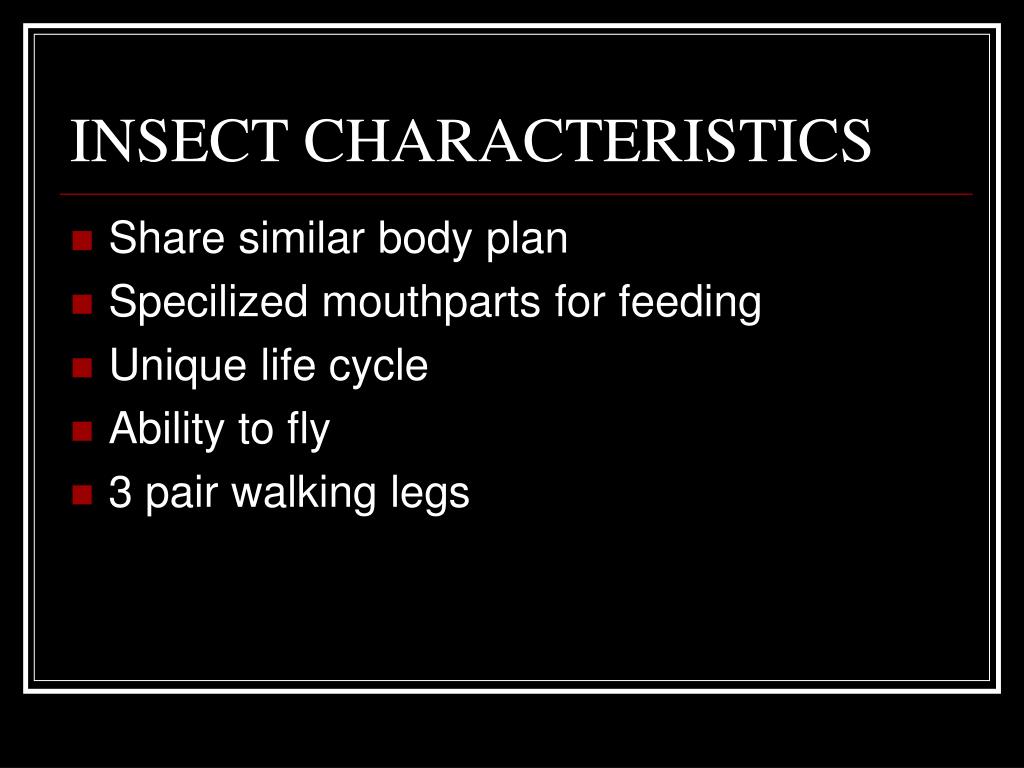 INSECT CHARACTERISTICS

- Share similar body plan
- Specilized mouthparts for feeding
- Unique life cycle
- Ability to fly
- 3 pair walking legs